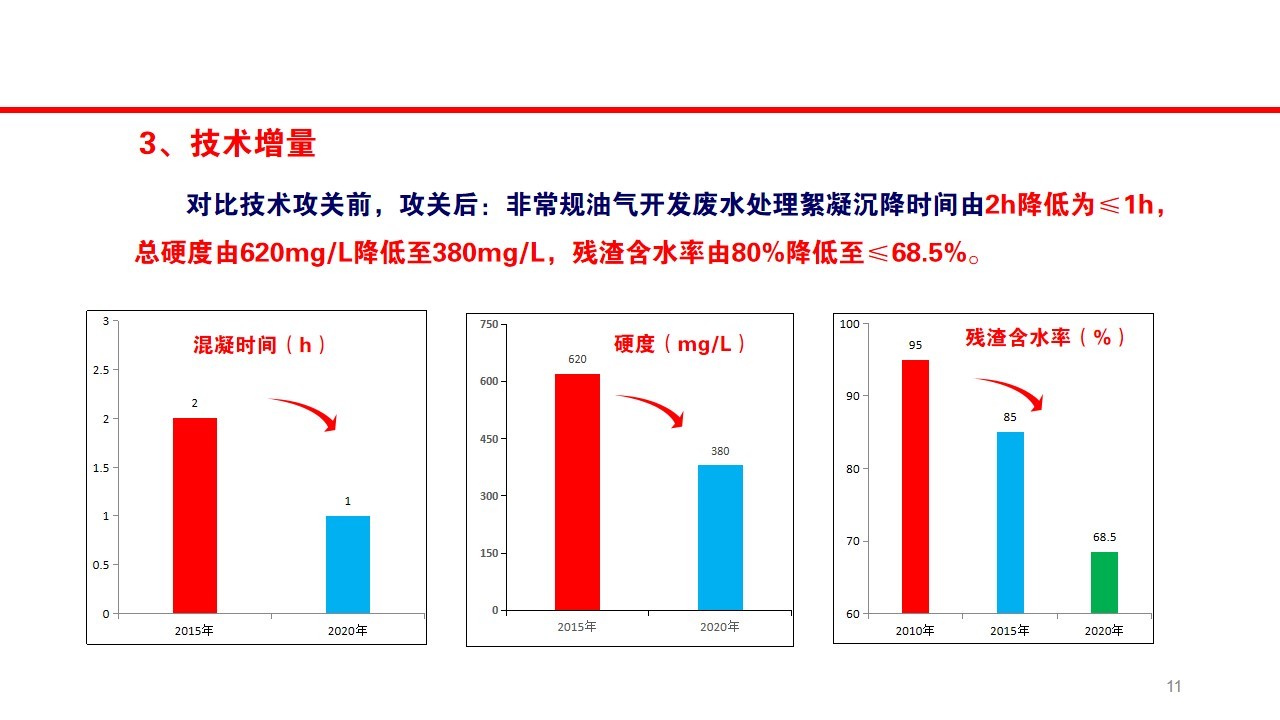 3、技术增量

对比技术攻关前，攻关后：非常规油气开发废水处理絮凝沉降时间由2h降低为≤1h，总硬度由620mg/L降低至380mg/L，残渣含水率由80%降低至≤68.5%。

混凝时间（h）

3
2.5
2
1.5
1
0.5
0

2
1

2015年
2020年

硬度（mg/L）

750
600
450
300
150
0

620
380

2015年
2020年

残渣含水率（%）

100
90
80
70
60

95
85
68.5

2010年
2015年
2020年

11